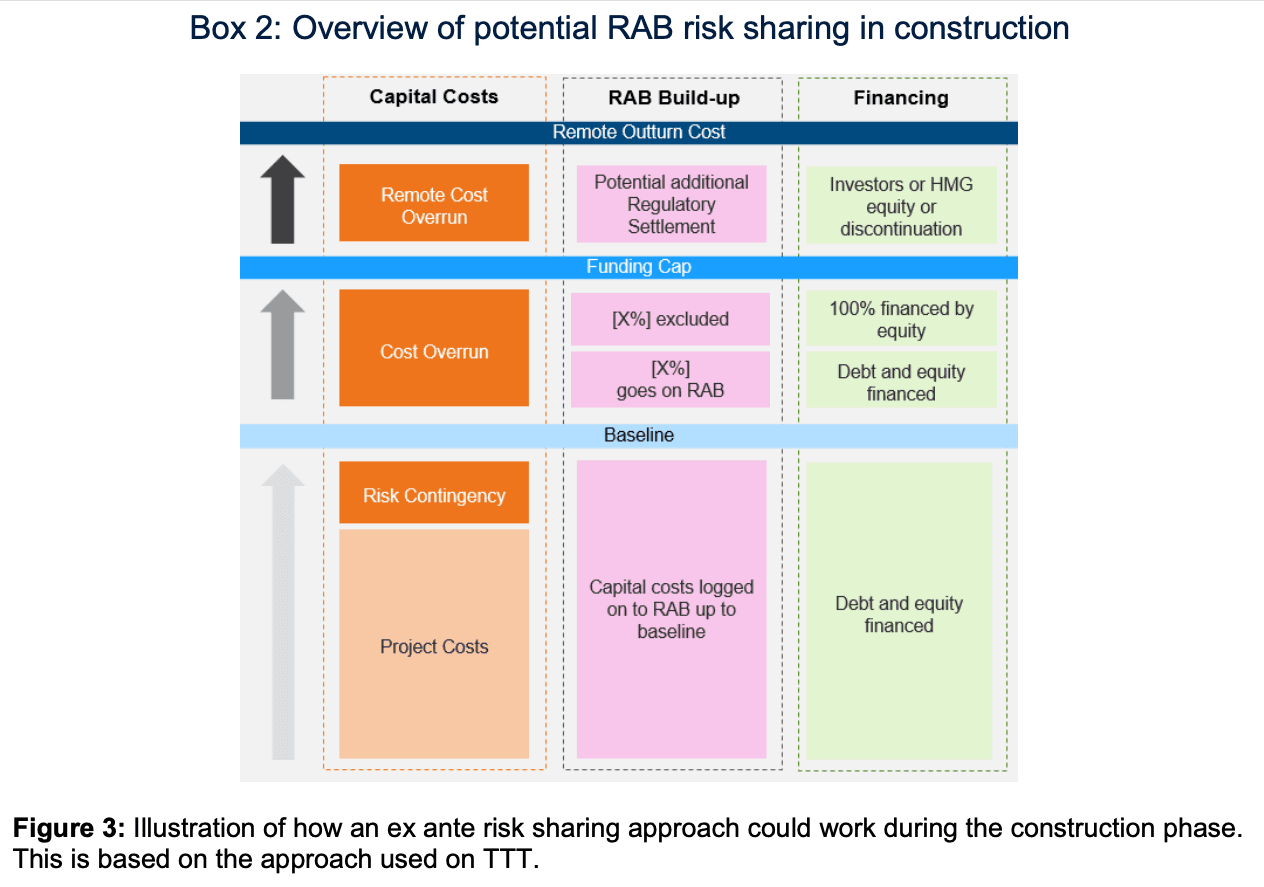 Box 2: Overview of potential RAB risk sharing in construction

Capital Costs

RAB Build-up

Financing

Remote Outturn Cost

Remote Cost Overrun

Potential additional Regulatory Settlement

Investors or HMG equity or discontinuation

Funding Cap

Cost Overrun

[X%] excluded

[X%] goes on RAB

100% financed by equity

Debt and equity financed

Baseline

Risk Contingency

Project Costs

Capital costs logged on to RAB up to baseline

Debt and equity financed

**Figure 3:** Illustration of how an ex ante risk sharing approach could work during the construction phase. This is based on the approach used on TTT.